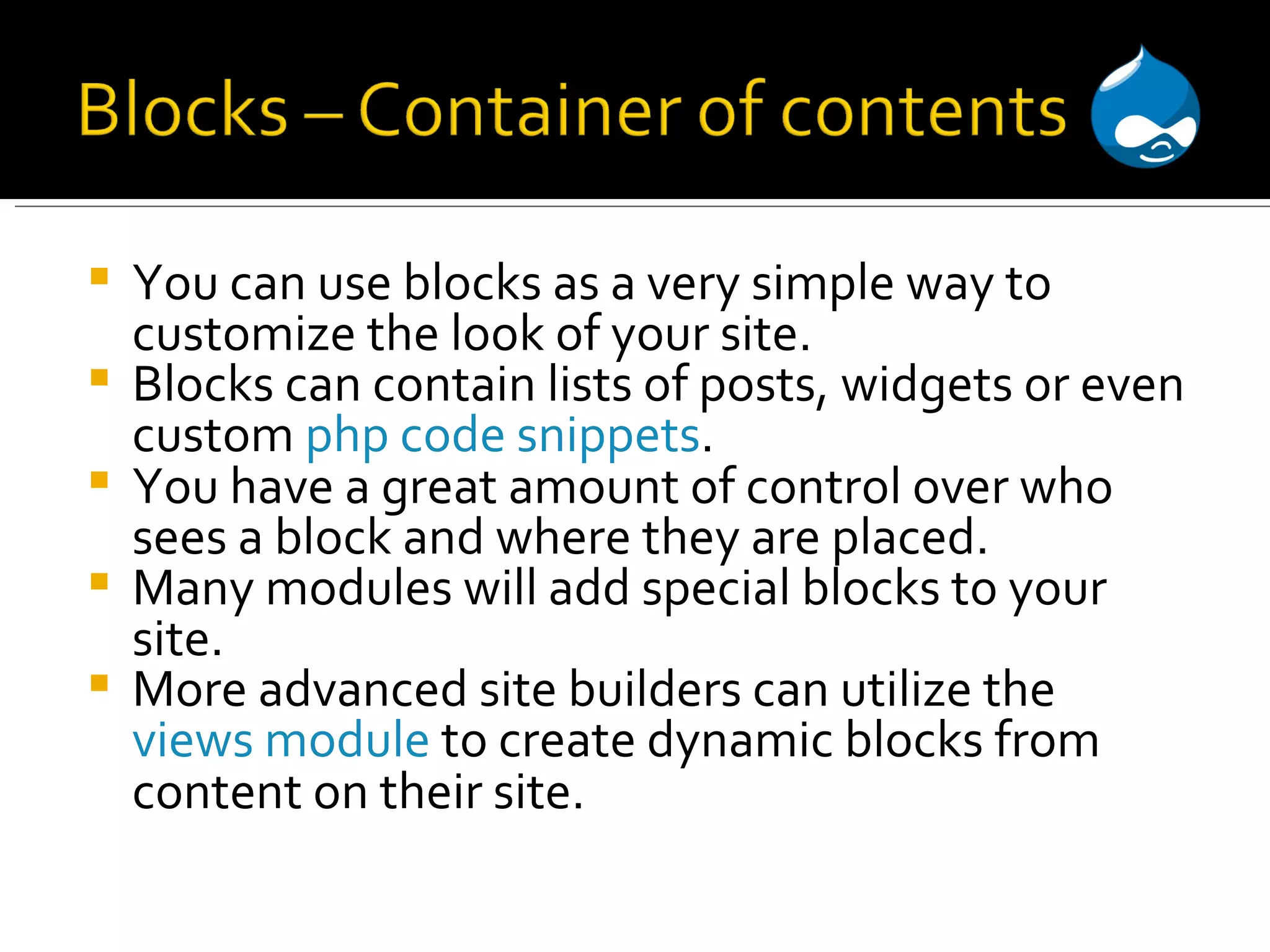 Blocks – Container of contents

- You can use blocks as a very simple way to customize the look of your site.
- Blocks can contain lists of posts, widgets or even custom php code snippets.
- You have a great amount of control over who sees a block and where they are placed.
- Many modules will add special blocks to your site.
- More advanced site builders can utilize the views module to create dynamic blocks from content on their site.